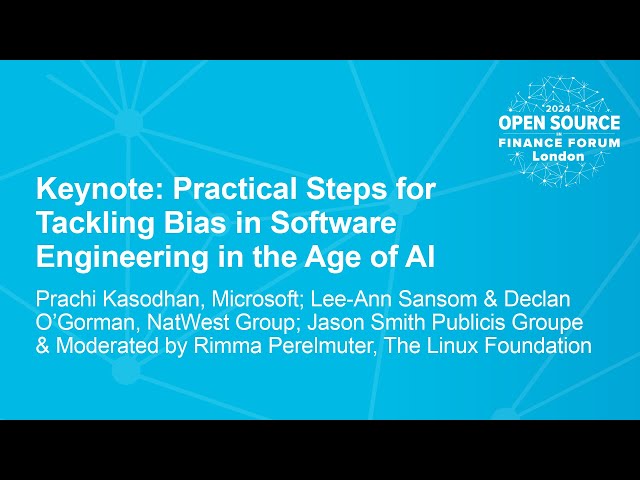 2024
OPEN SOURCE
IN
FINANCE FORUM
London

Keynote: Practical Steps for Tackling Bias in Software Engineering in the Age of AI

Prachi Kasodhan, Microsoft; Lee-Ann Sansom & Declan O'Gorman, NatWest Group; Jason Smith Publicis Groupe & Moderated by Rimma Perelmuter, The Linux Foundation